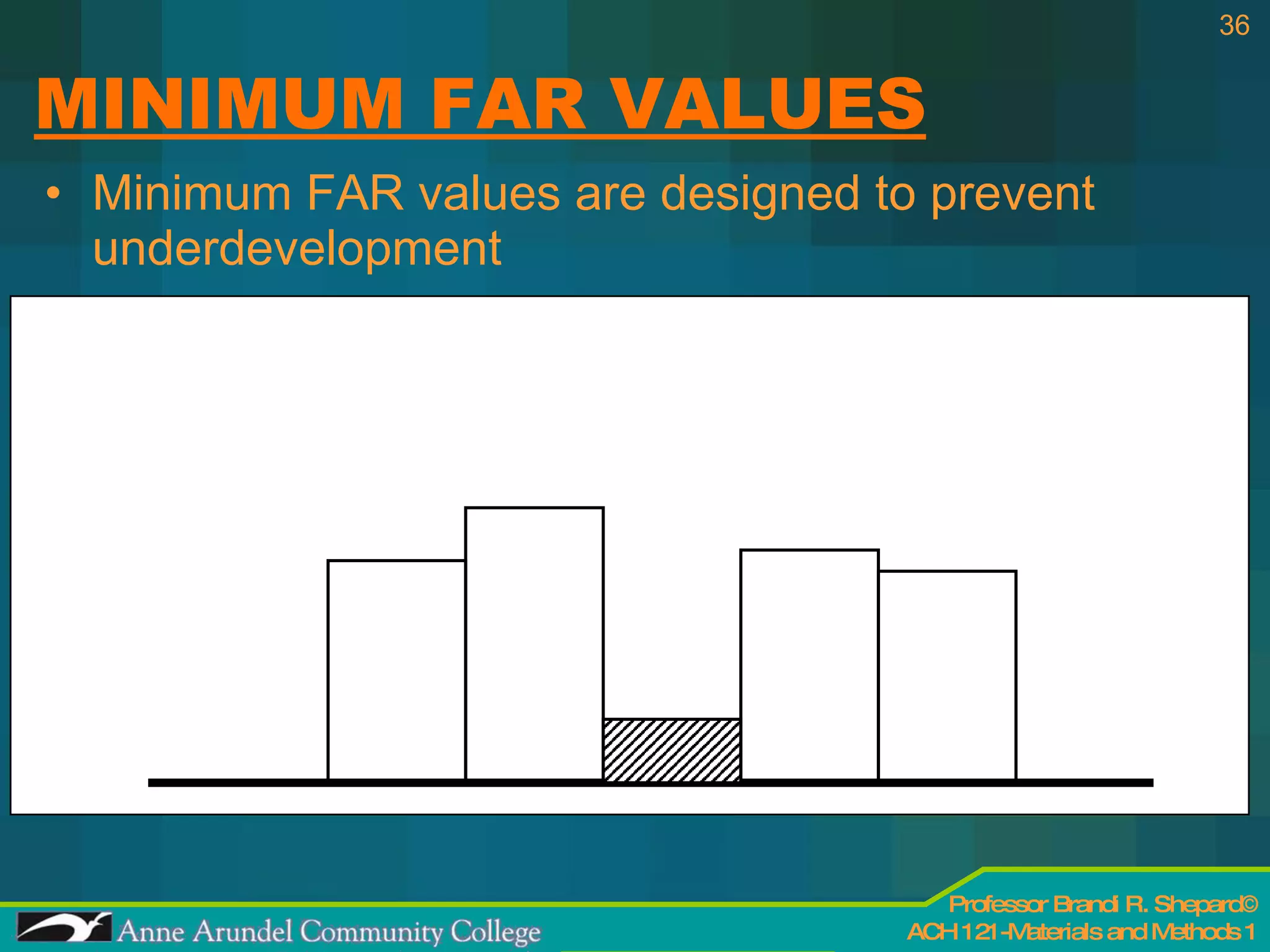 36

MINIMUM FAR VALUES

• Minimum FAR values are designed to prevent underdevelopment

Anne Arundel Community College

Professor Brandi R. Shepard©
ACH 121 -Materials and Methods 1